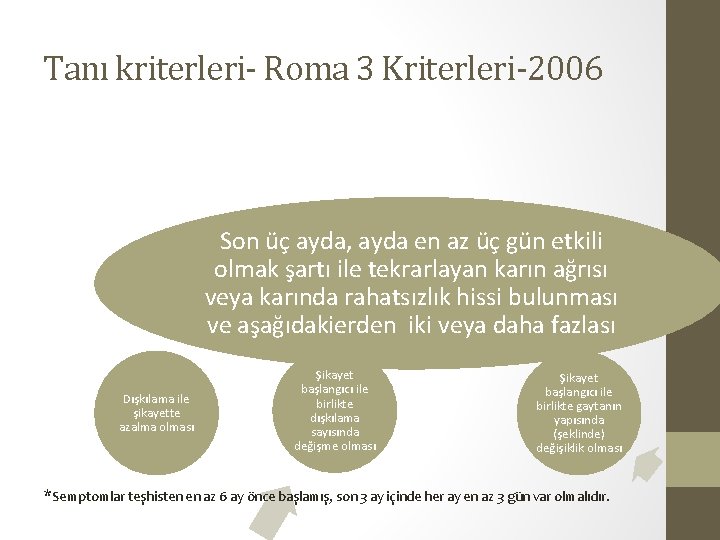 Tanı kriterleri- Roma 3 Kriterleri-2006

Son üç ayda, ayda en az üç gün etkili olmak şartı ile tekrarlayan karın ağrısı veya karında rahatsızlık hissi bulunması ve aşağıdakierden iki veya daha fazlası

Dışkılama ile şikayette azalma olması

Şikayet başlangıcı ile birlikte dışkılama sayısında değişme olması

Şikayet başlangıcı ile birlikte gaytanın yapısında (şeklinde) değişiklik olması

*Semptomlar teşhisten en az 6 ay önce başlamış, son 3 ay içinde her ay en az 3 gün var olmalıdır.